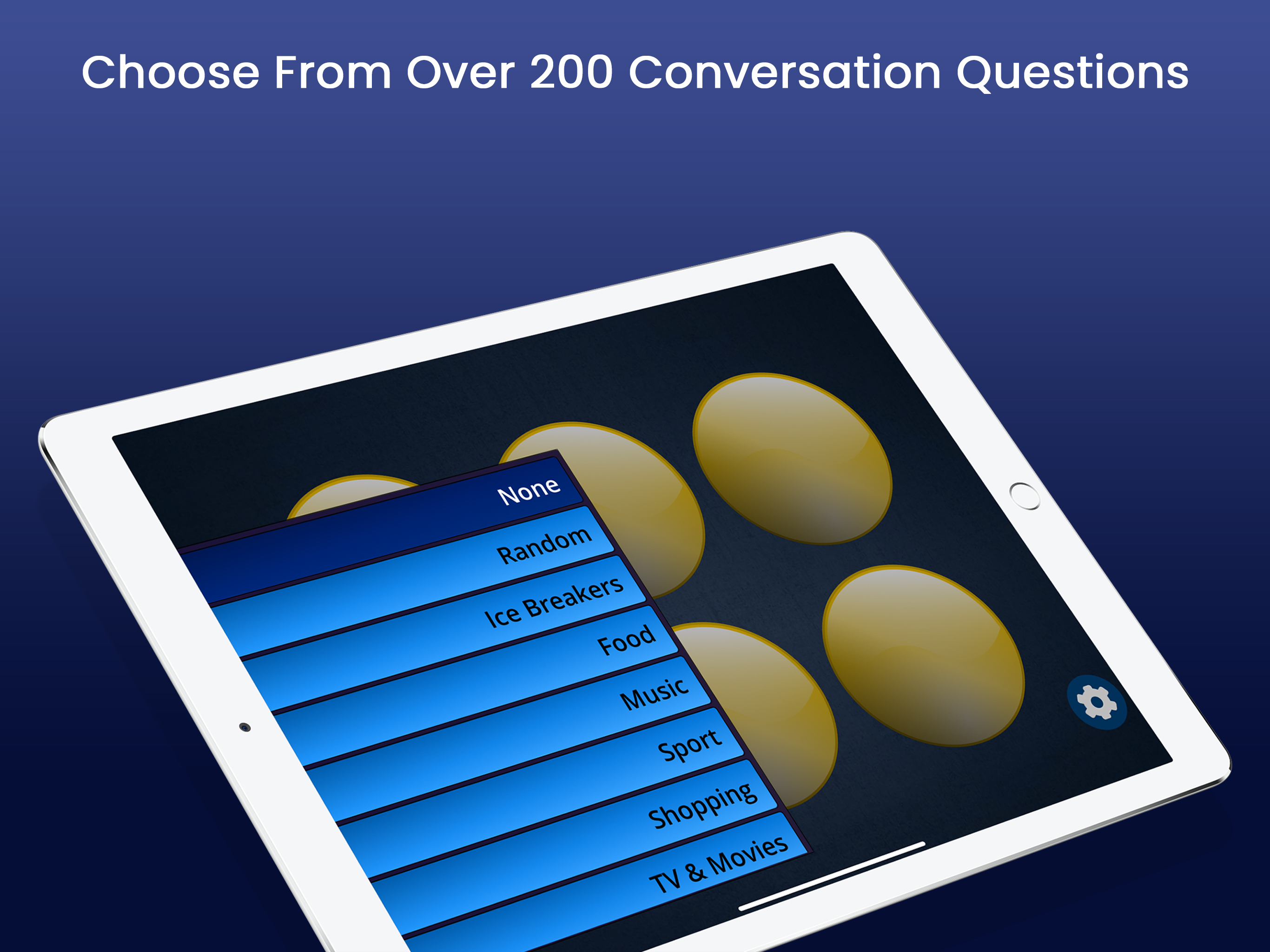 Choose From Over 200 Conversation Questions

None
Random
Ice Breakers
Food
Music
Sport
Shopping
TV & Movies